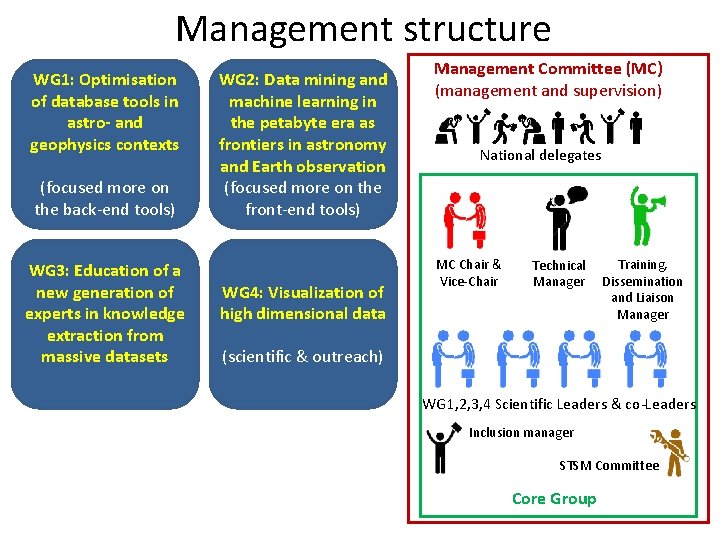 Management structure

WG1: Optimisation of database tools in astro- and geophysics contexts

(focused more on the back-end tools)

WG2: Data mining and machine learning in the petabyte era as frontiers in astronomy and Earth observation

(focused more on the front-end tools)

WG3: Education of a new generation of experts in knowledge extraction from massive datasets

WG4: Visualization of high dimensional data

(scientific & outreach)

Management Committee (MC)
(management and supervision)

National delegates

MC Chair & Vice-Chair

Technical Manager

Training, Dissemination and Liaison Manager

WG1,2,3,4 Scientific Leaders & co-Leaders

Inclusion manager

STSM Committee

Core Group